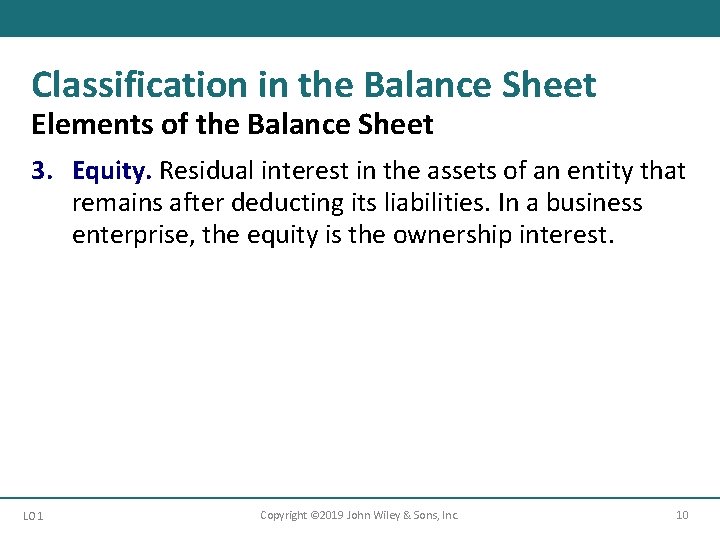 Classification in the Balance Sheet
Elements of the Balance Sheet

3. Equity. Residual interest in the assets of an entity that remains after deducting its liabilities. In a business enterprise, the equity is the ownership interest.

LO 1 Copyright ©2019 John Wiley & Sons, Inc. 10